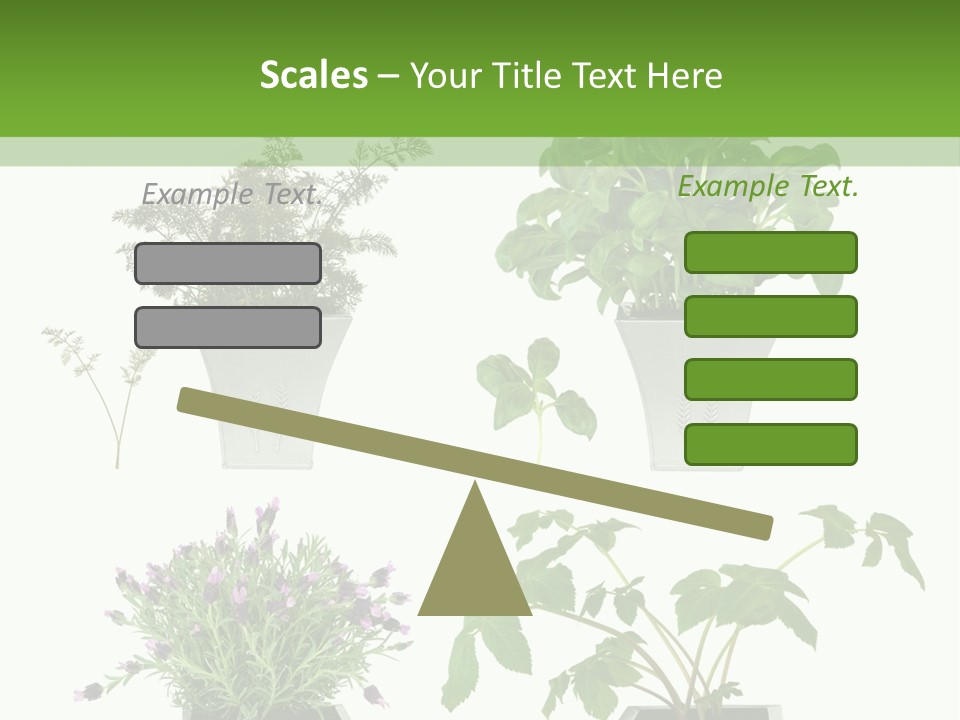 Scales – Your Title Text Here

Example Text.

Example Text.